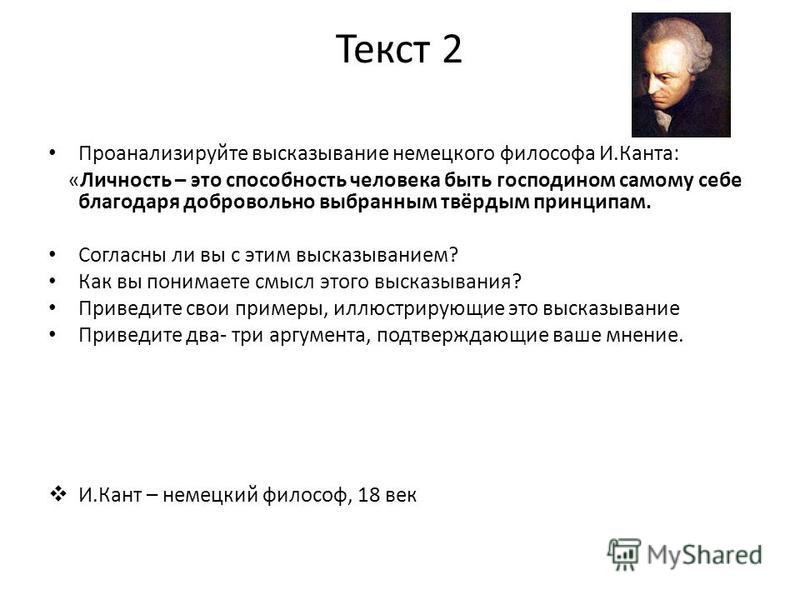 Текст 2

• Проанализируйте высказывание немецкого философа И.Канта:
«Личность – это способность человека быть господином самому себе благодаря добровольно выбранным твёрдым принципам.

• Согласны ли вы с этим высказыванием?
• Как вы понимаете смысл этого высказывания?
• Приведите свои примеры, иллюстрирующие это высказывание
• Приведите два- три аргумента, подтверждающие ваше мнение.

❖ И.Кант – немецкий философ, 18 век

MyShared